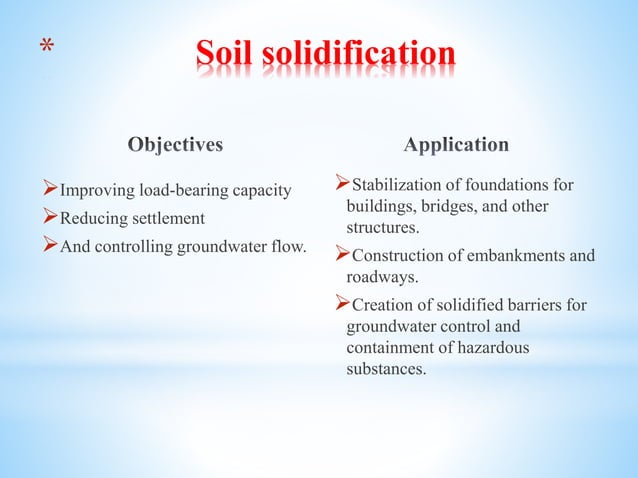 * Soil solidification

Objectives

➢Improving load-bearing capacity
➢Reducing settlement
➢And controlling groundwater flow.

Application

➢Stabilization of foundations for buildings, bridges, and other structures.
➢Construction of embankments and roadways.
➢Creation of solidified barriers for groundwater control and containment of hazardous substances.